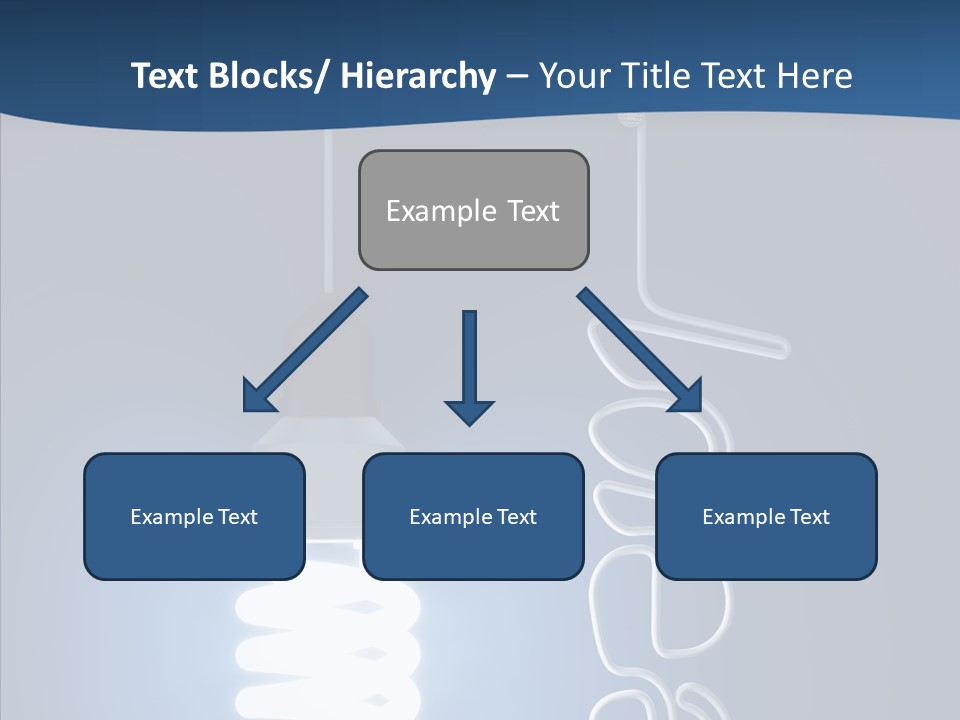 Text Blocks/ Hierarchy – Your Title Text Here

Example Text

Example Text

Example Text

Example Text